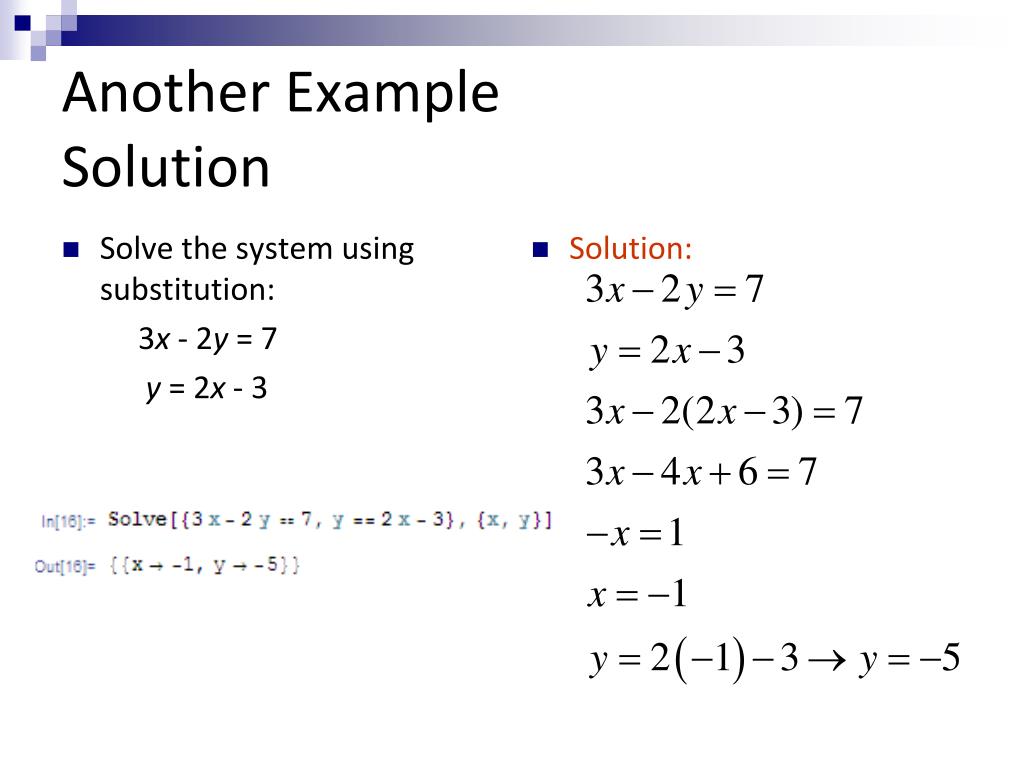 Another Example Solution

Solve the system using substitution:

$3x - 2y = 7$

$y = 2x - 3$

In[16]:= Solve[{3 x - 2 y == 7, y == 2 x - 3}, {x, y}]

Out[16]= {{x → -1, y → -5}}

Solution:

$3x - 2y = 7$

$y = 2x - 3$

$3x - 2(2x - 3) = 7$

$3x - 4x + 6 = 7$

$-x = 1$

$x = -1$

$y = 2(-1) - 3 \rightarrow y = -5$